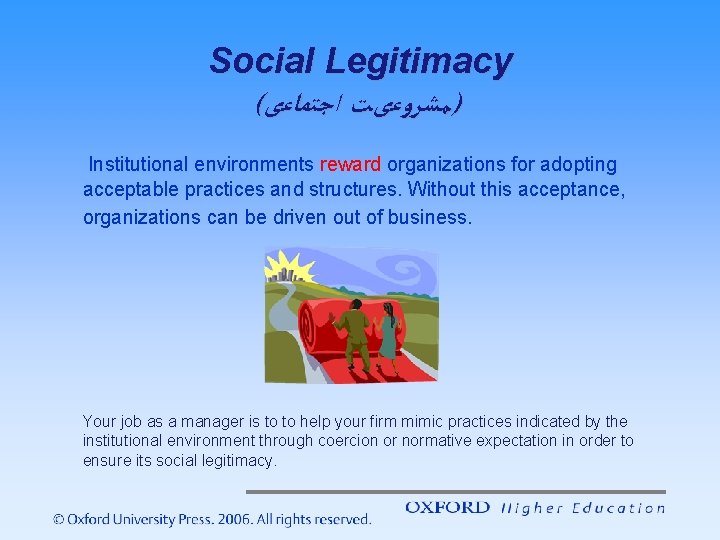 Social Legitimacy

(مشروعیت اجتماعی)

Institutional environments reward organizations for adopting acceptable practices and structures. Without this acceptance, organizations can be driven out of business.

Your job as a manager is to to help your firm mimic practices indicated by the institutional environment through coercion or normative expectation in order to ensure its social legitimacy.

© Oxford University Press. 2006. All rights reserved.

OXFORD Higher Education